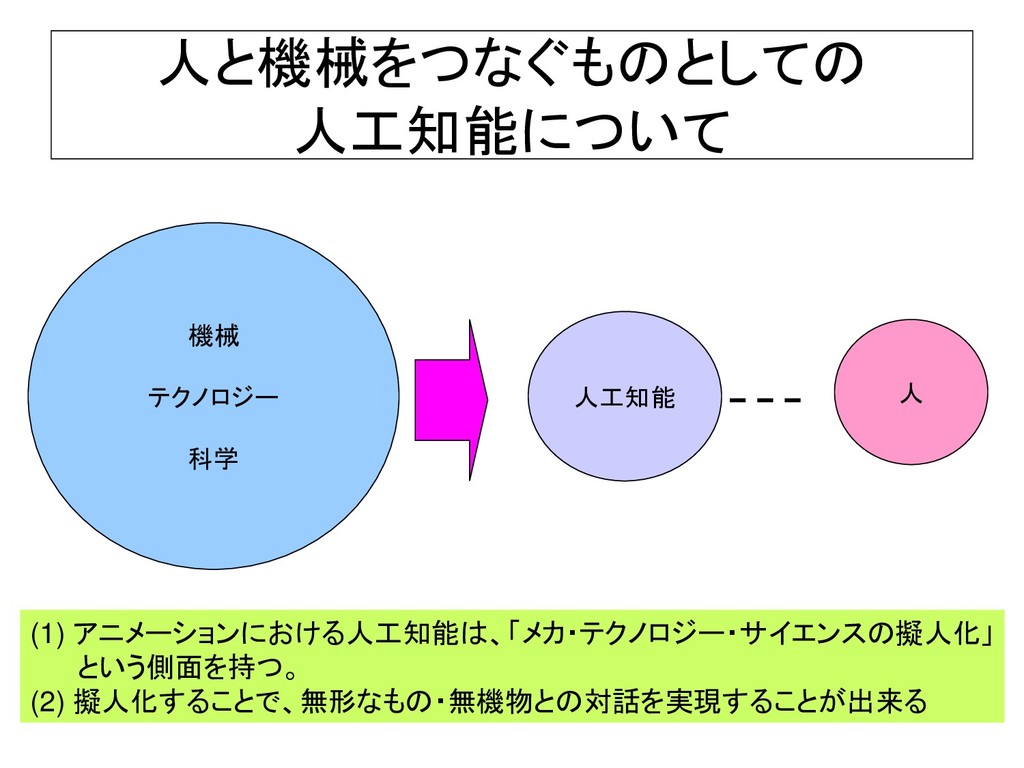 人と機械をつなぐものとしての
人工知能について

機械

テクノロジー

科学

人工知能

人

(1) アニメーションにおける人工知能は、「メカ・テクノロジー・サイエンスの擬人化」という側面を持つ。
(2) 擬人化することで、無形なもの・無機物との対話を実現することが出来る